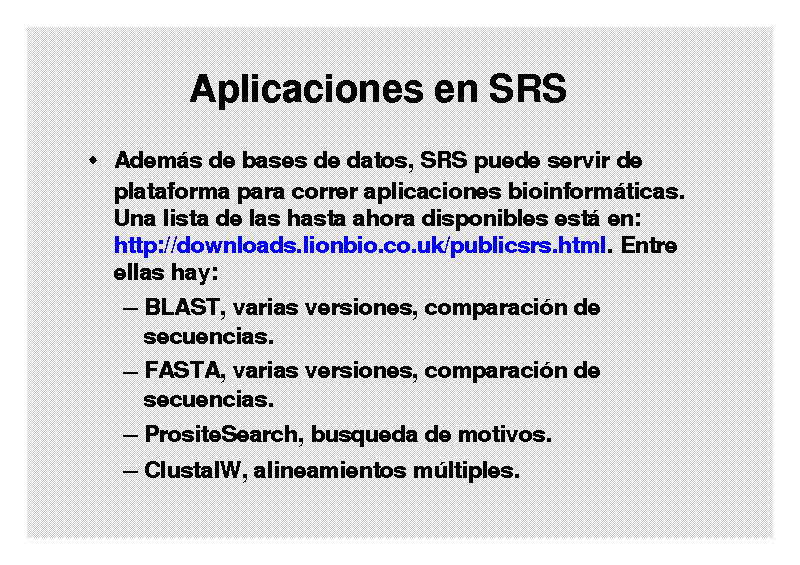 Aplicaciones en SRS

• Además de bases de datos, SRS puede servir de plataforma para correr aplicaciones bioinformáticas. Una lista de las hasta ahora disponibles está en: http://downloads.lionbio.co.uk/publicsrs.html. Entre ellas hay:

– BLAST, varias versiones, comparación de secuencias.

– FASTA, varias versiones, comparación de secuencias.

– PrositeSearch, busqueda de motivos.

– ClustalW, alineamientos múltiples.